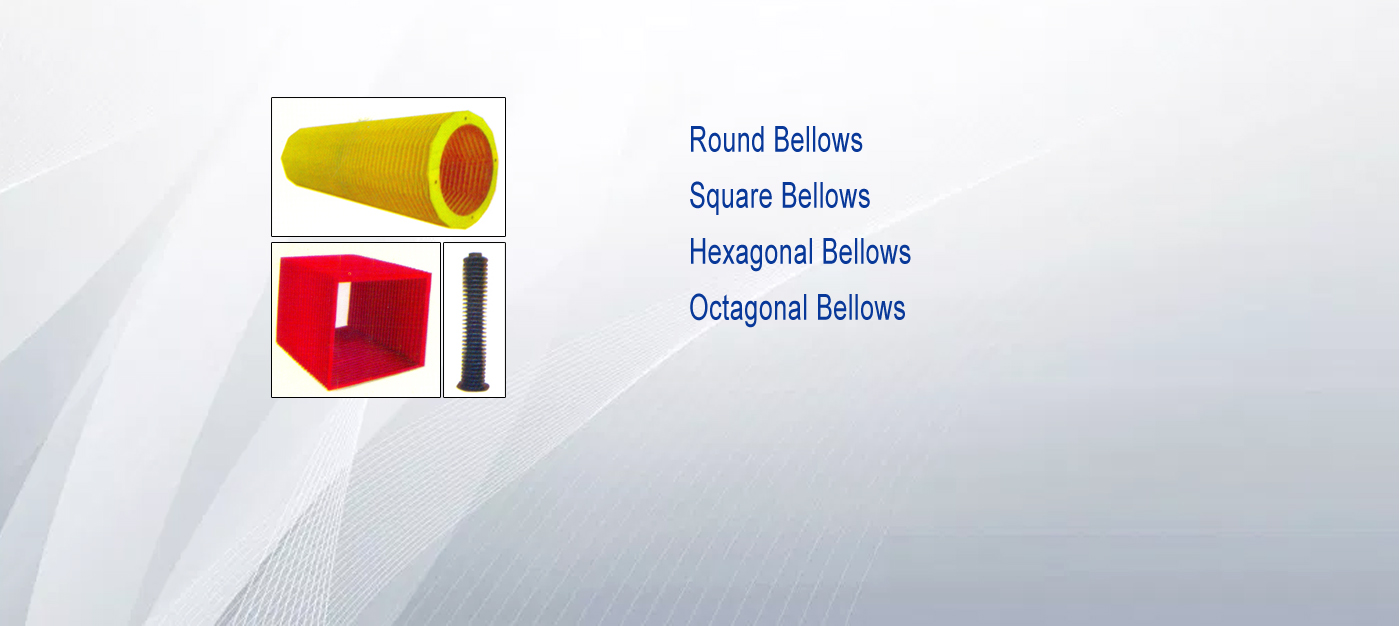 Round Bellows
Square Bellows
Hexagonal Bellows
Octagonal Bellows